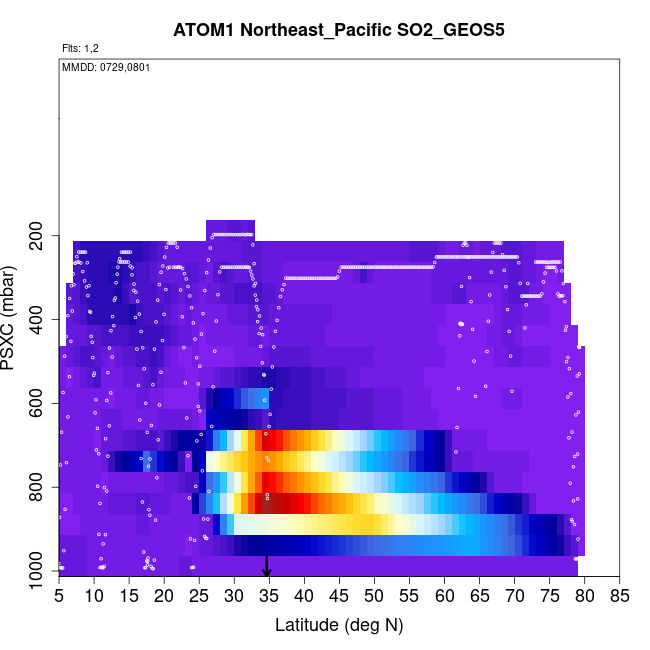 ATOM1 Northeast_Pacific SO2_GEOS5

Flts: 1,2

MMDD: 0729,0801

PSXC (mbar)

200
400
600
800
1000

5 10 15 20 25 30 35 40 45 50 55 60 65 70 75 80 85

Latitude (deg N)